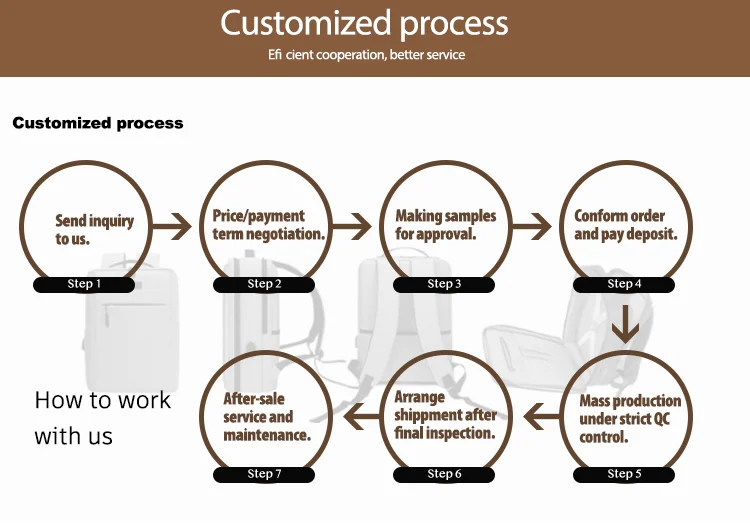 Customized process
Efi cient cooperation, better service

Customized process

Send inquiry to us.
Step 1

Price/payment term negotiation.
Step 2

Making samples for approval.
Step 3

Conform order and pay deposit.
Step 4

Mass production under strict QC control.
Step 5

Arrange shippment after final inspection.
Step 6

After-sale service and maintenance.
Step 7

How to work with us